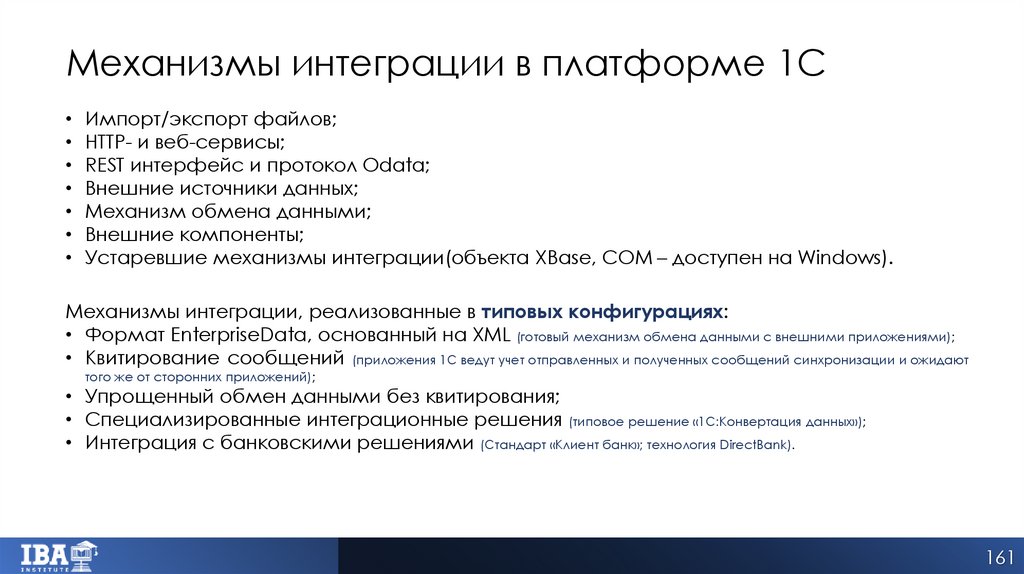 Механизмы интеграции в платформе 1С

• Импорт/экспорт файлов;
• HTTP- и веб-сервисы;
• REST интерфейс и протокол Odata;
• Внешние источники данных;
• Механизм обмена данными;
• Внешние компоненты;
• Устаревшие механизмы интеграции(объекта XBase, COM – доступен на Windows).

Механизмы интеграции, реализованные в типовых конфигурациях:
• Формат EnterpriseData, основанный на XML (готовый механизм обмена данными с внешними приложениями);
• Квитирование сообщений (приложения 1С ведут учет отправленных и полученных сообщений синхронизации и ожидают того же от сторонних приложений);
• Упрощенный обмен данными без квитирования;
• Специализированные интеграционные решения (типовое решение «1С:Конвертация данных»);
• Интеграция с банковскими решениями (Стандарт «Клиент банк»; технология DirectBank).

IBA INSTITUTE

161